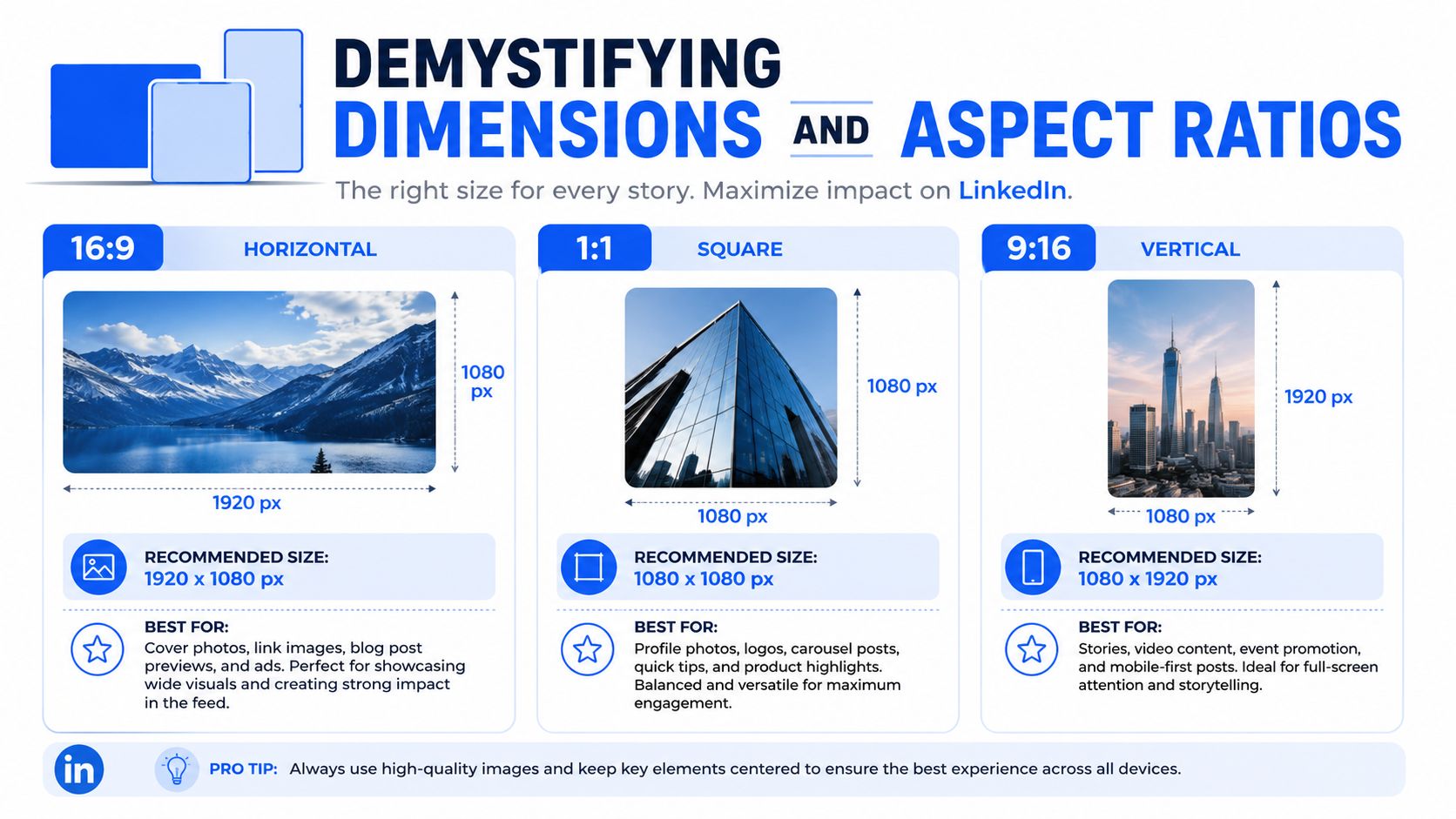 DEMYSTIFYING DIMENSIONS AND ASPECT RATIOS

The right size for every story. Maximize impact on LinkedIn.

16:9 HORIZONTAL

1080 px

1920 px

RECOMMENDED SIZE:
1920 x 1080 px

BEST FOR:
Cover photos, link images, blog post previews, and ads. Perfect for showcasing wide visuals and creating strong impact in the feed.

1:1 SQUARE

1080 px

1080 px

RECOMMENDED SIZE:
1080 x 1080 px

BEST FOR:
Profile photos, logos, carousel posts, quick tips, and product highlights. Balanced and versatile for maximum engagement.

9:16 VERTICAL

1920 px

1080 px

RECOMMENDED SIZE:
1080 x 1920 px

BEST FOR:
Stories, video content, event promotion, and mobile-first posts. Ideal for full-screen attention and storytelling.

in

PRO TIP: Always use high-quality images and keep key elements centered to ensure the best experience across all devices.